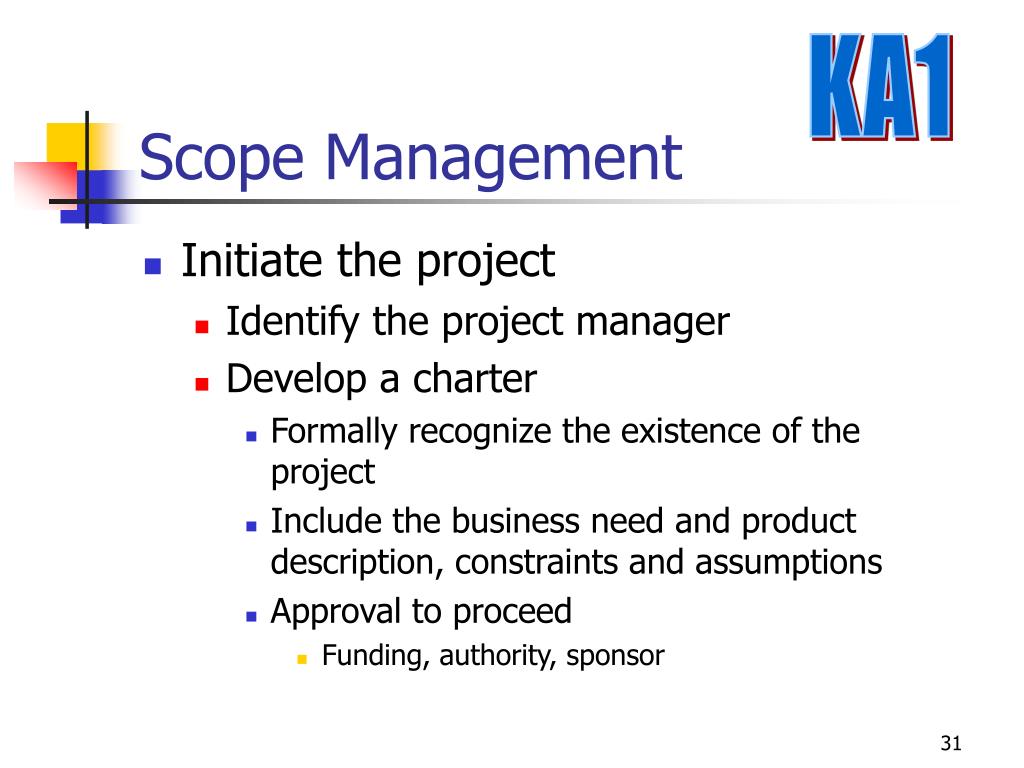 KA1

Scope Management

Initiate the project

Identify the project manager

Develop a charter

Formally recognize the existence of the project

Include the business need and product description, constraints and assumptions

Approval to proceed

Funding, authority, sponsor

31